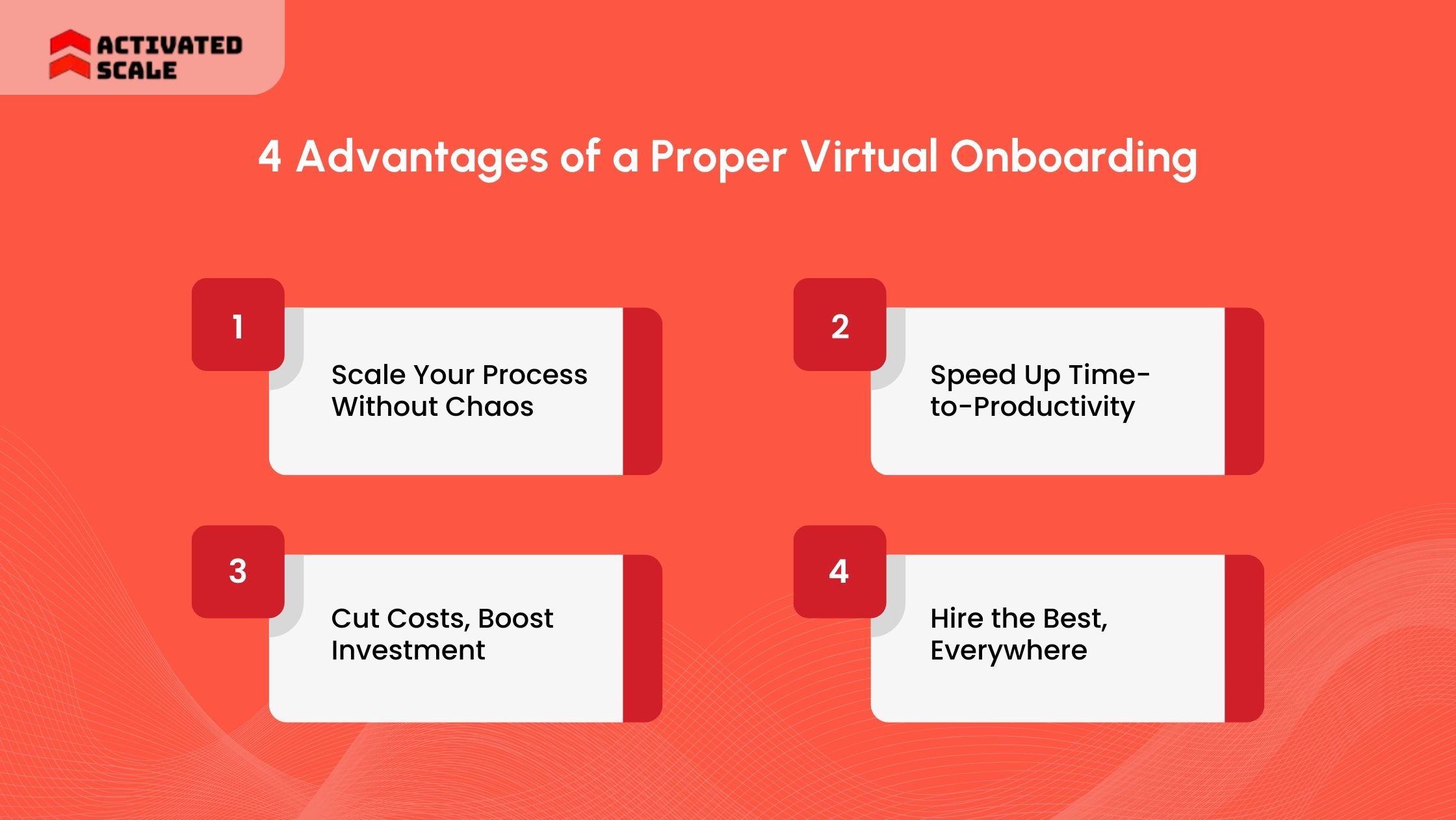 ACTIVATED SCALE

4 Advantages of a Proper Virtual Onboarding

1

Scale Your Process Without Chaos

2

Speed Up Time-to-Productivity

3

Cut Costs, Boost Investment

4

Hire the Best, Everywhere